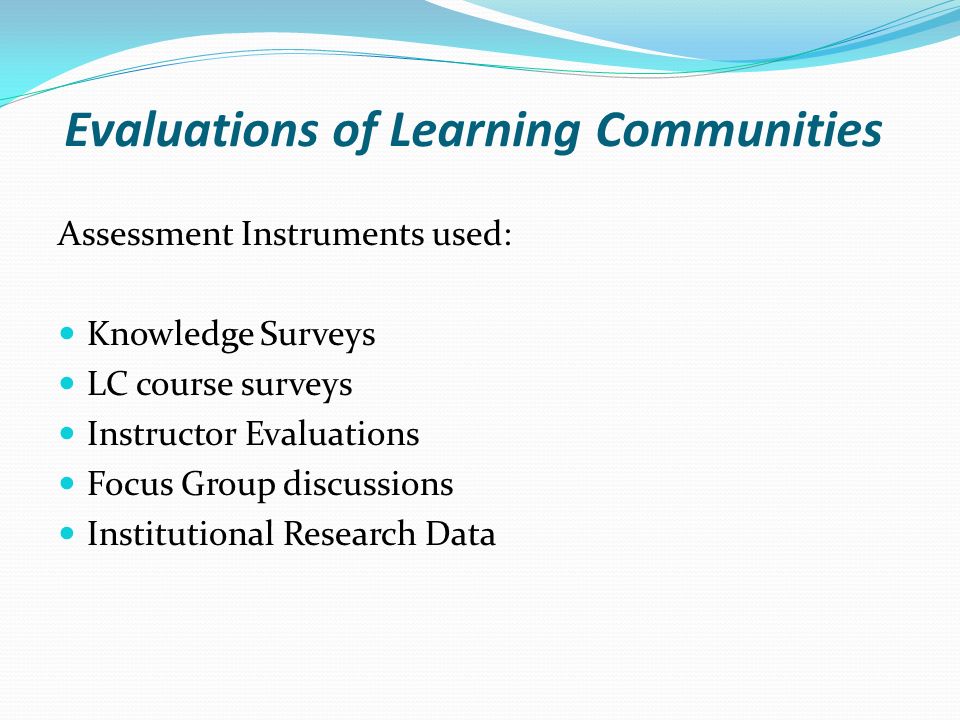 Evaluations of Learning Communities

Assessment Instruments used:

- Knowledge Surveys
- LC course surveys
- Instructor Evaluations
- Focus Group discussions
- Institutional Research Data